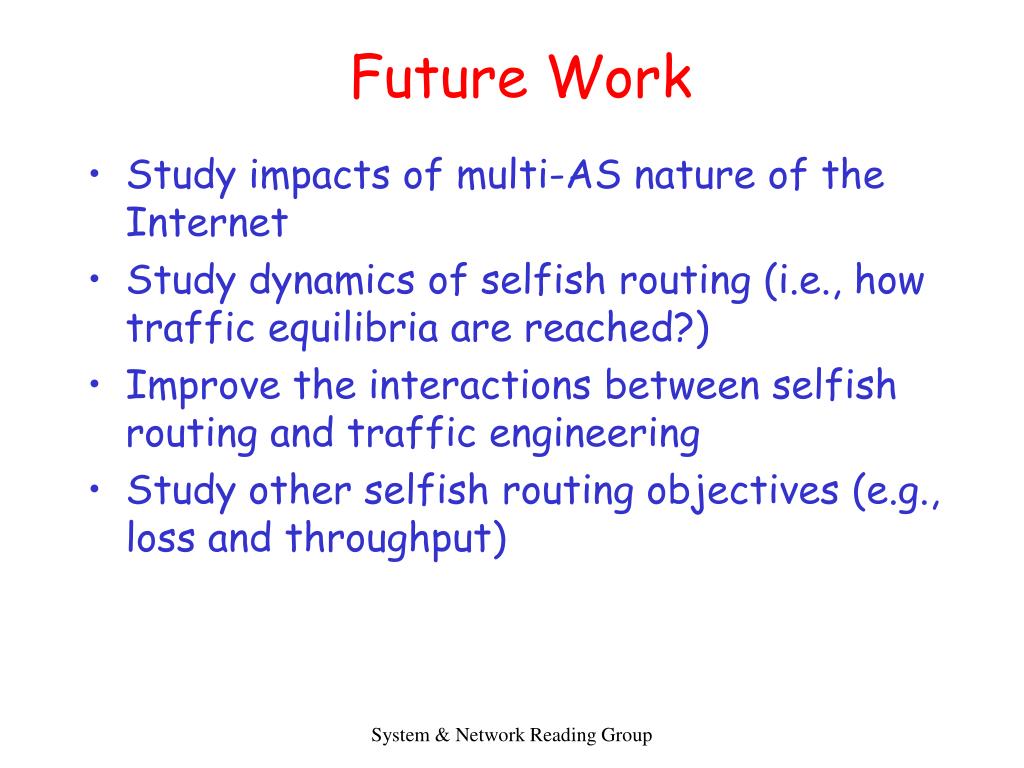 Future Work

• Study impacts of multi-AS nature of the Internet
• Study dynamics of selfish routing (i.e., how traffic equilibria are reached?)
• Improve the interactions between selfish routing and traffic engineering
• Study other selfish routing objectives (e.g., loss and throughput)

System & Network Reading Group